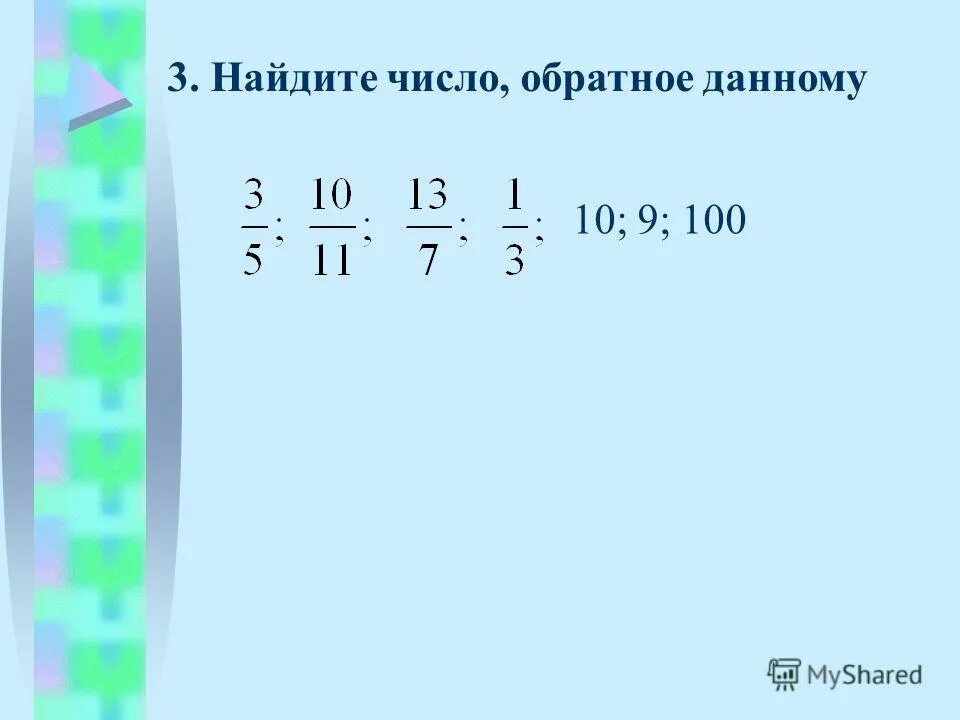 3. Найдите число, обратное данному

$\frac{3}{5}$; $\frac{10}{11}$; $\frac{13}{7}$; $\frac{1}{3}$; 10; 9; 100

MyShared